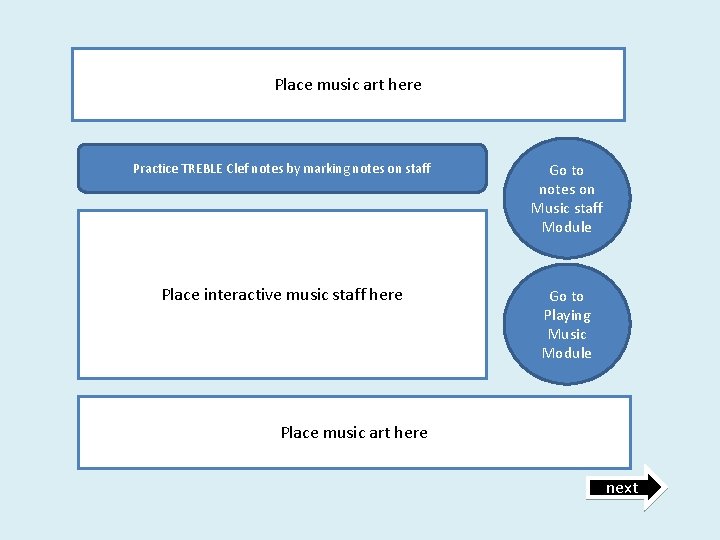 Place music art here

Practice TREBLE Clef notes by marking notes on staff

Go to notes on Music staff Module

Place interactive music staff here

Go to Playing Music Module

Place music art here

next